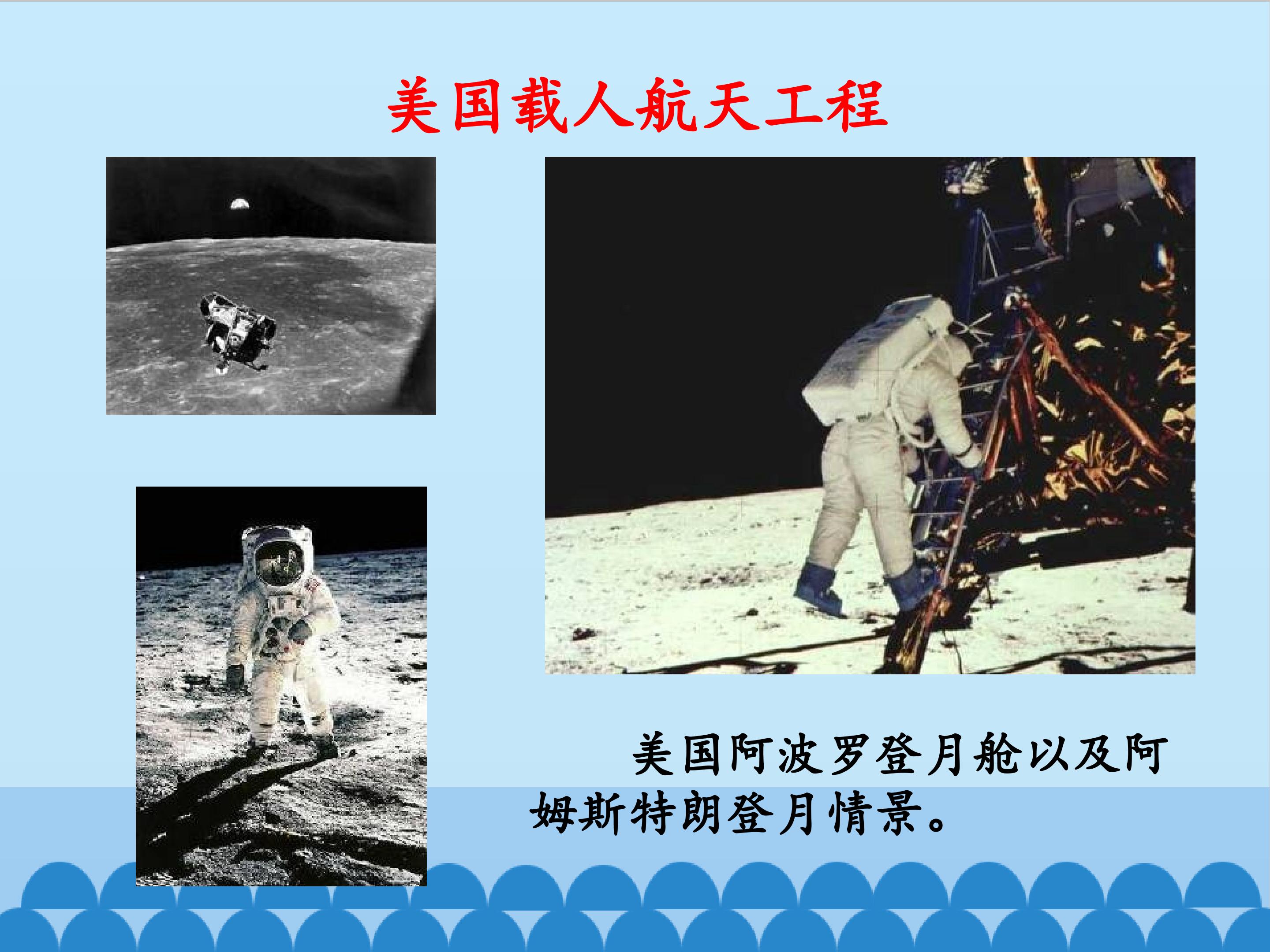 美国载人航天工程

美国阿波罗登月舱以及阿姆斯特朗登月情景。